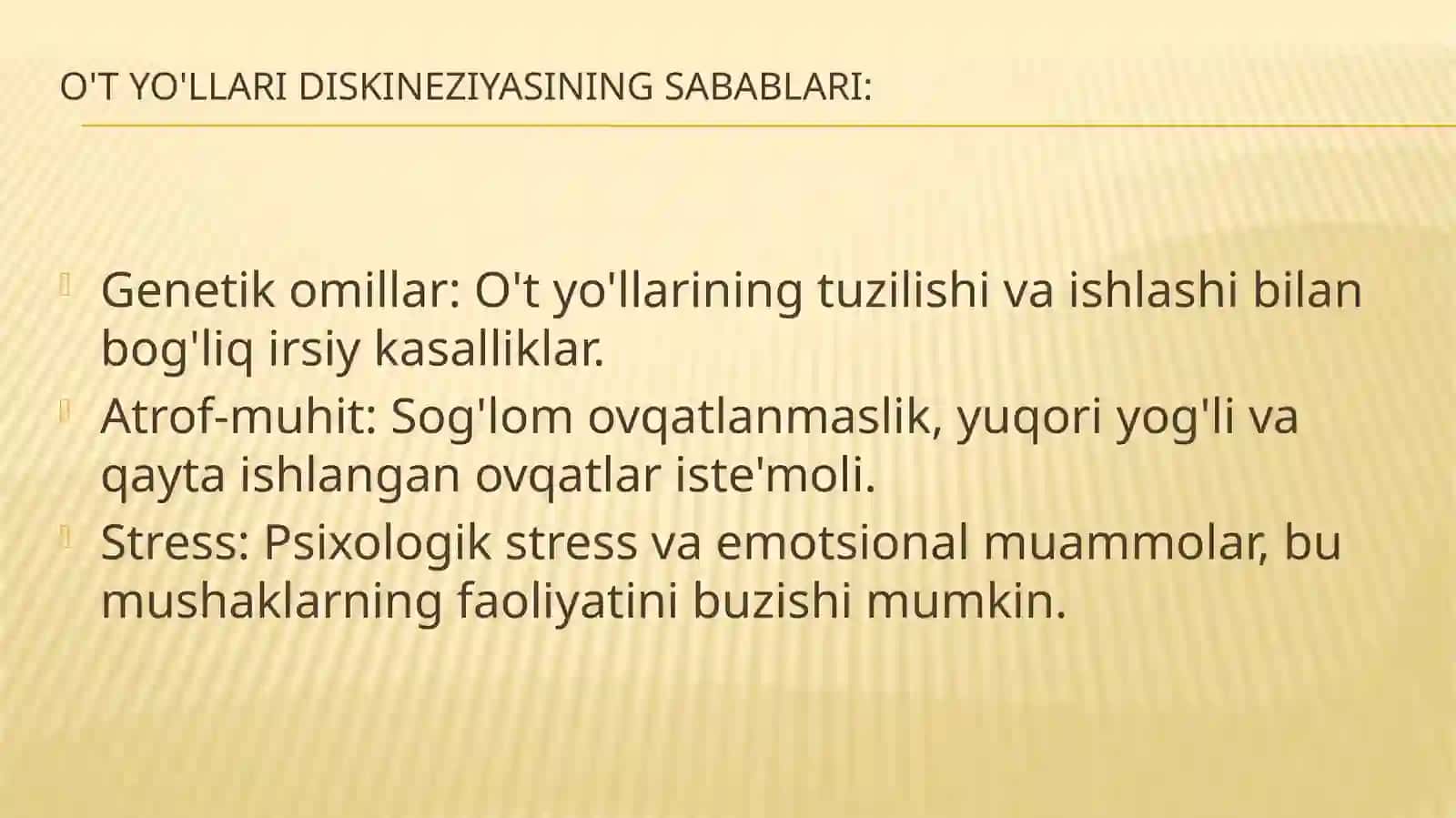 O'T YO'LLARI DISKINEZIYASINING SABABLARI:

Genetik omillar: O't yo'llarining tuzilishi va ishlashi bilan bog'liq irsiy kasalliklar.

Atrof-muhit: Sog'lom ovqatlanmaslik, yuqori yog'li va qayta ishlangan ovqatlar iste'moli.

Stress: Psixologik stress va emotsional muammolar, bu mushaklarning faoliyatini buzishi mumkin.